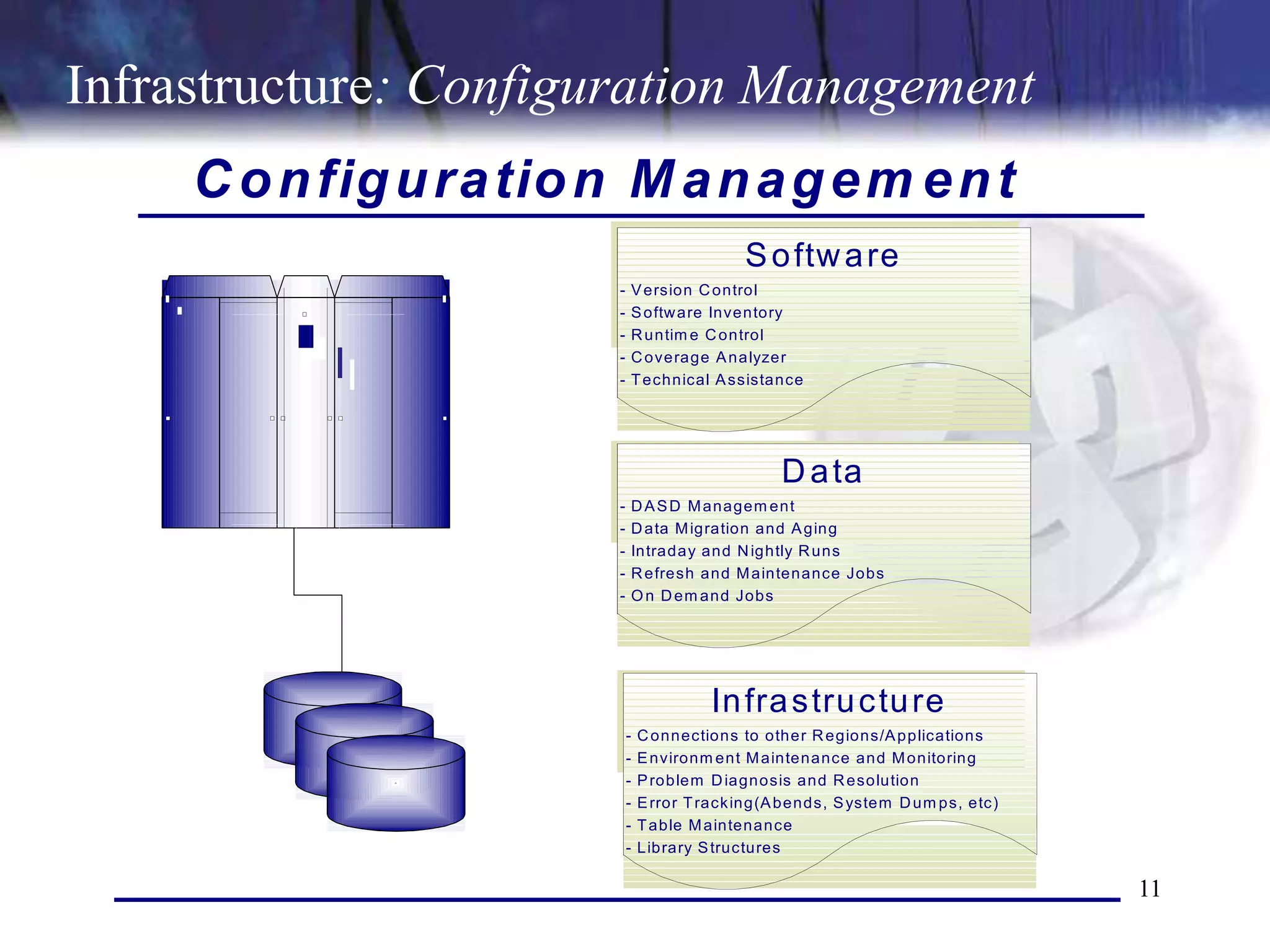 Infrastructure: Configuration Management

Configuration Management

Software
- Version Control
- Software Inventory
- Runtime Control
- Coverage Analyzer
- Technical Assistance

Data
- DASD Management
- Data Migration and Aging
- Intraday and Nightly Runs
- Refresh and Maintenance Jobs
- On Demand Jobs

Infrastructure
- Connections to other Regions/Applications
- Environment Maintenance and Monitoring
- Problem Diagnosis and Resolution
- Error Tracking(Abends, System Dumps, etc)
- Table Maintenance
- Library Structures

11